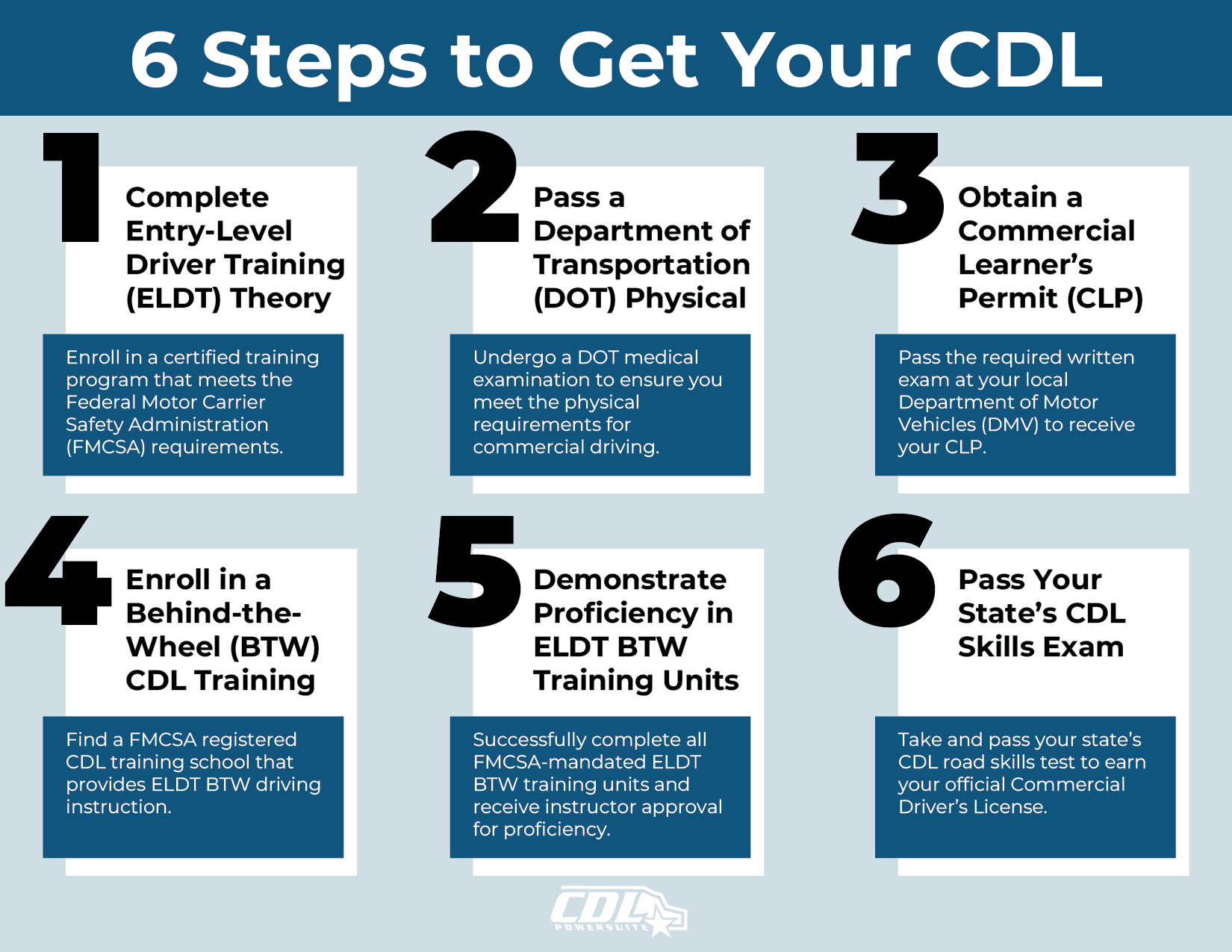 6 Steps to Get Your CDL

1

Complete Entry-Level Driver Training (ELDT) Theory

Enroll in a certified training program that meets the Federal Motor Carrier Safety Administration (FMCSA) requirements.

2

Pass a Department of Transportation (DOT) Physical

Undergo a DOT medical examination to ensure you meet the physical requirements for commercial driving.

3

Obtain a Commercial Learner's Permit (CLP)

Pass the required written exam at your local Department of Motor Vehicles (DMV) to receive your CLP.

4

Enroll in a Behind-the-Wheel (BTW) CDL Training

Find a FMCSA registered CDL training school that provides ELDT BTW driving instruction.

5

Demonstrate Proficiency in ELDT BTW Training Units

Successfully complete all FMCSA-mandated ELDT BTW training units and receive instructor approval for proficiency.

6

Pass Your State's CDL Skills Exam

Take and pass your state's CDL road skills test to earn your official Commercial Driver's License.

CDL POWERSUITE